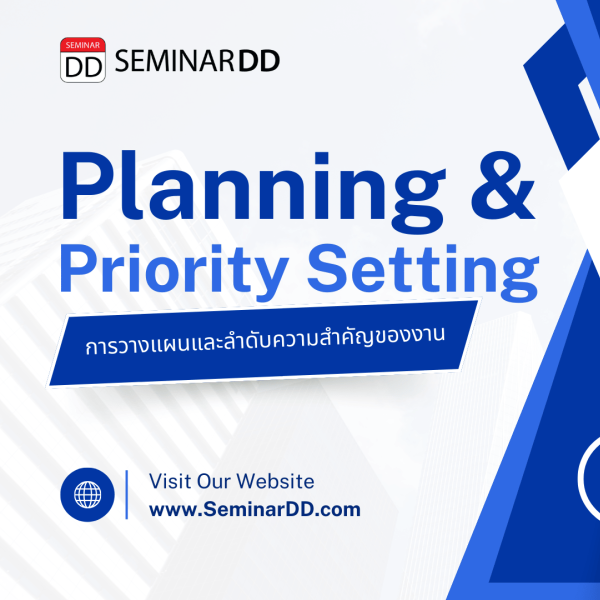 SEMINAR DD SEMINARDD

Planning &
Priority Setting

การวางแผนและลำดับความสำคัญของงาน

Visit Our Website
www.SeminarDD.com